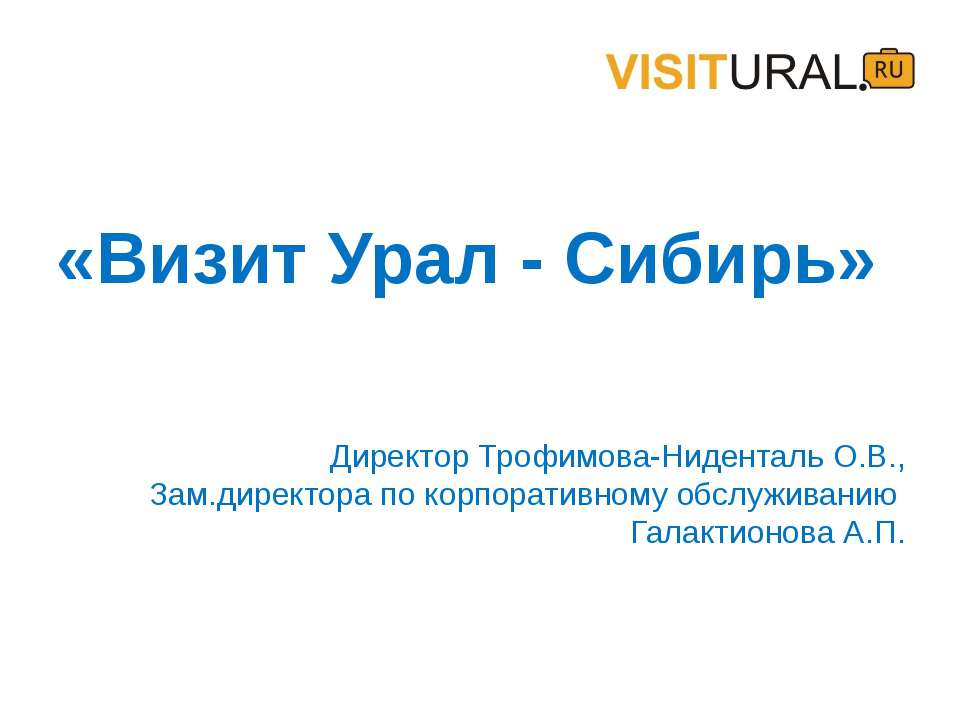 VISITURAL.RU

«Визит Урал - Сибирь»

Директор Трофимова-Ниденталь О.В.,
Зам.директора по корпоративному обслуживанию
Галактионова А.П.